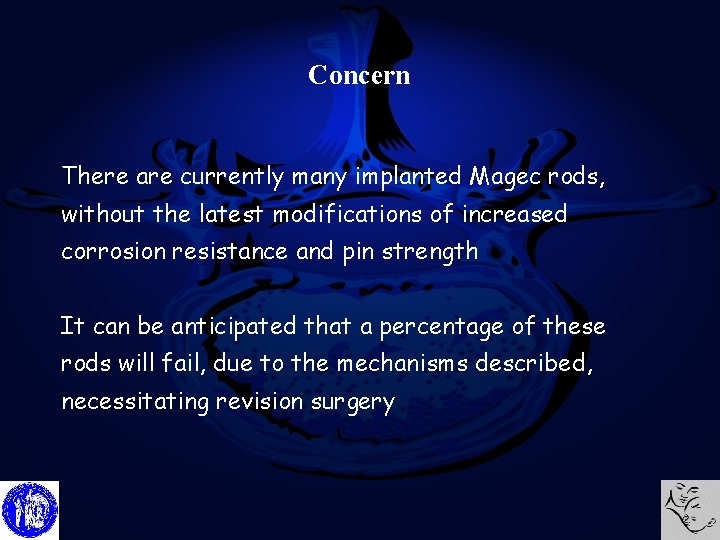 Concern

There are currently many implanted Magec rods, without the latest modifications of increased corrosion resistance and pin strength

It can be anticipated that a percentage of these rods will fail, due to the mechanisms described, necessitating revision surgery